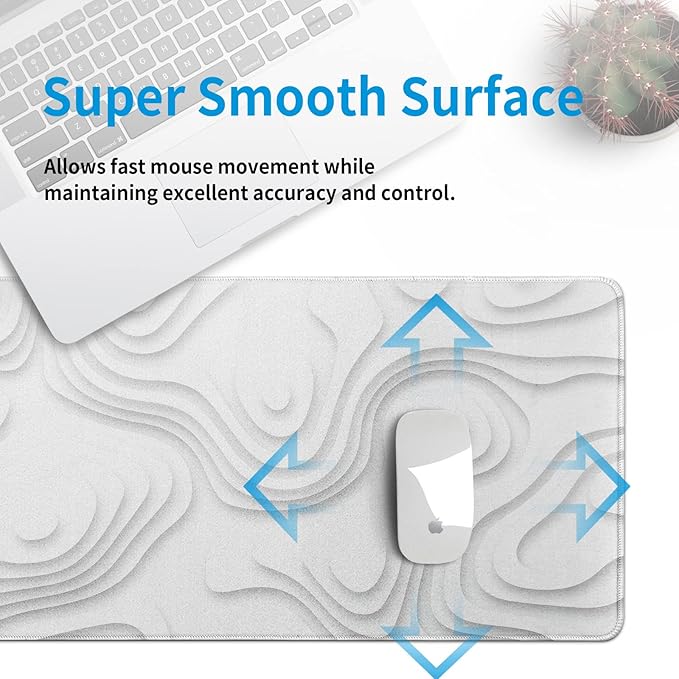 Super Smooth Surface

Allows fast mouse movement while maintaining excellent accuracy and control.